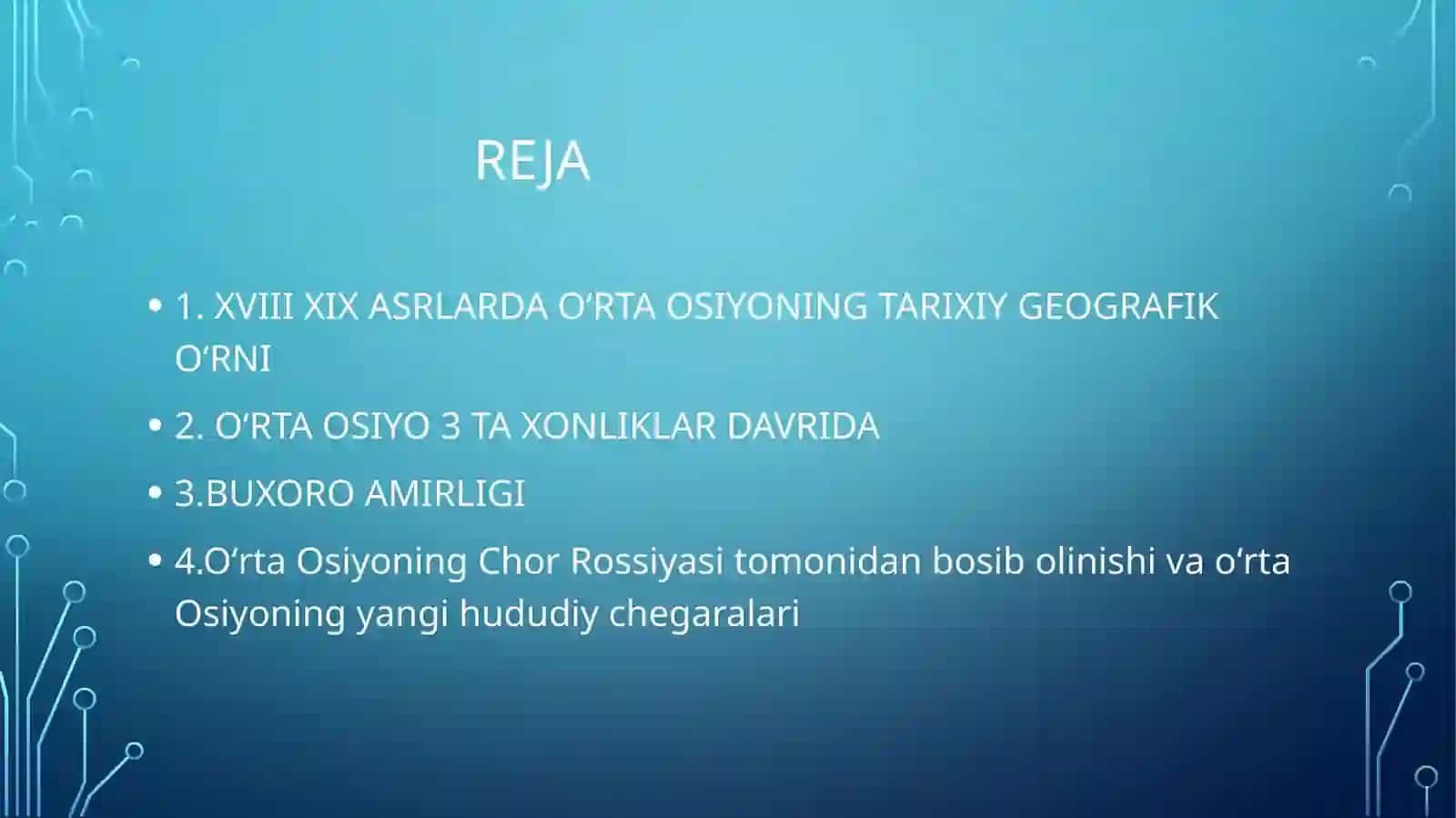 REJA

• 1. XVIII XIX ASRLARDA O‘RTA OSIYONING TARIXIY GEOGRAFIK O‘RNI

• 2. O‘RTA OSIYO 3 TA XONLIKLAR DAVRIDA

• 3.BUXORO AMIRLIGI

• 4.O‘rta Osiyoning Chor Rossiyasi tomonidan bosib olinishi va o‘rta Osiyoning yangi hududiy chegaralari